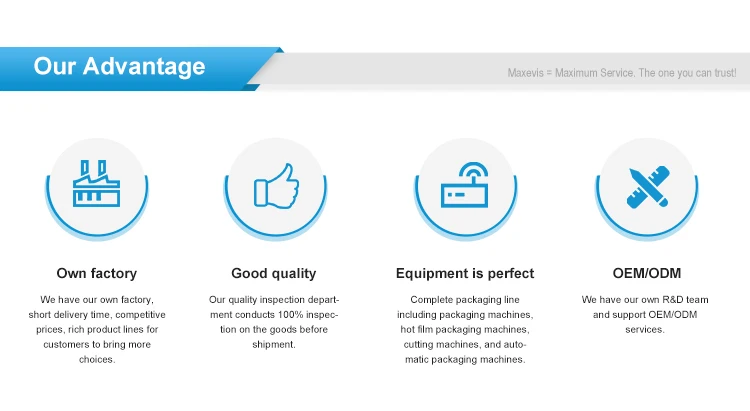 Our Advantage

Maxevis = Maximum Service. The one you can trust!

Own factory

We have our own factory, short delivery time, competitive prices, rich product lines for customers to bring more choices.

Good quality

Our quality inspection department conducts 100% inspection on the goods before shipment.

Equipment is perfect

Complete packaging line including packaging machines, hot film packaging machines, cutting machines, and automatic packaging machines.

OEM/ODM

We have our own R&D team and support OEM/ODM services.